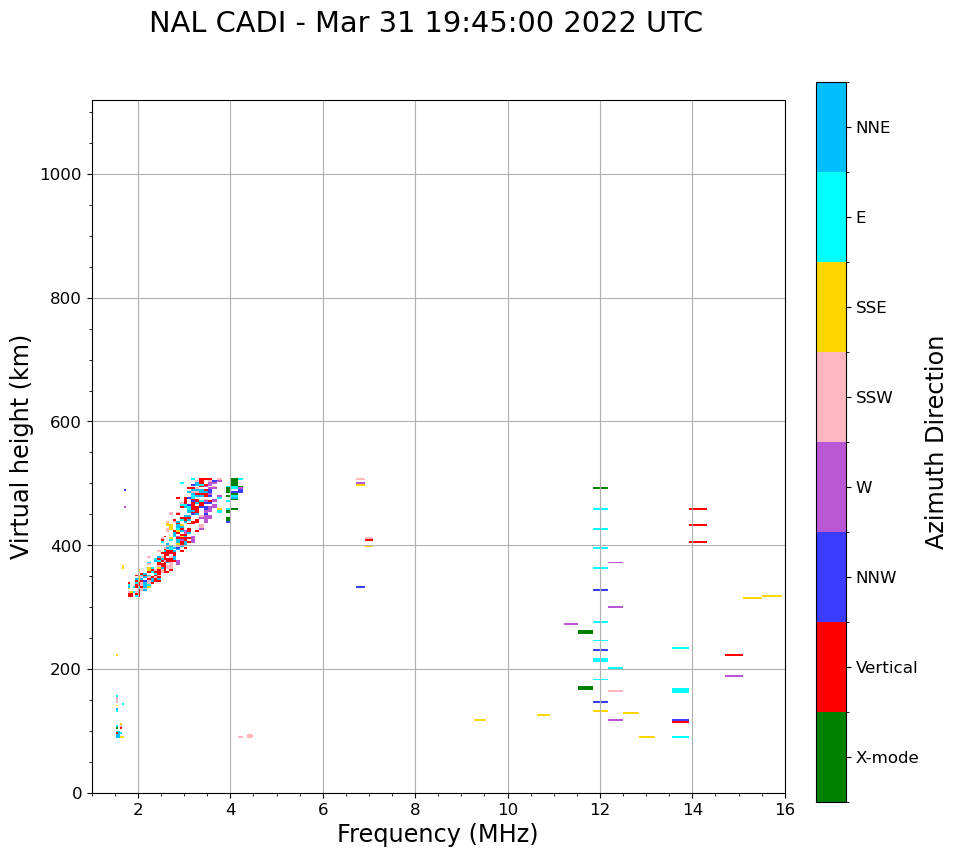 NAL CADI - Mar 31 19:45:00 2022 UTC

Virtual height (km)

1000
800
600
400
200
0

2
4
6
8
10
12
14
16

Frequency (MHz)

NNE
E
SSE
SSW
W
NNW
Vertical
X-mode

Azimuth Direction